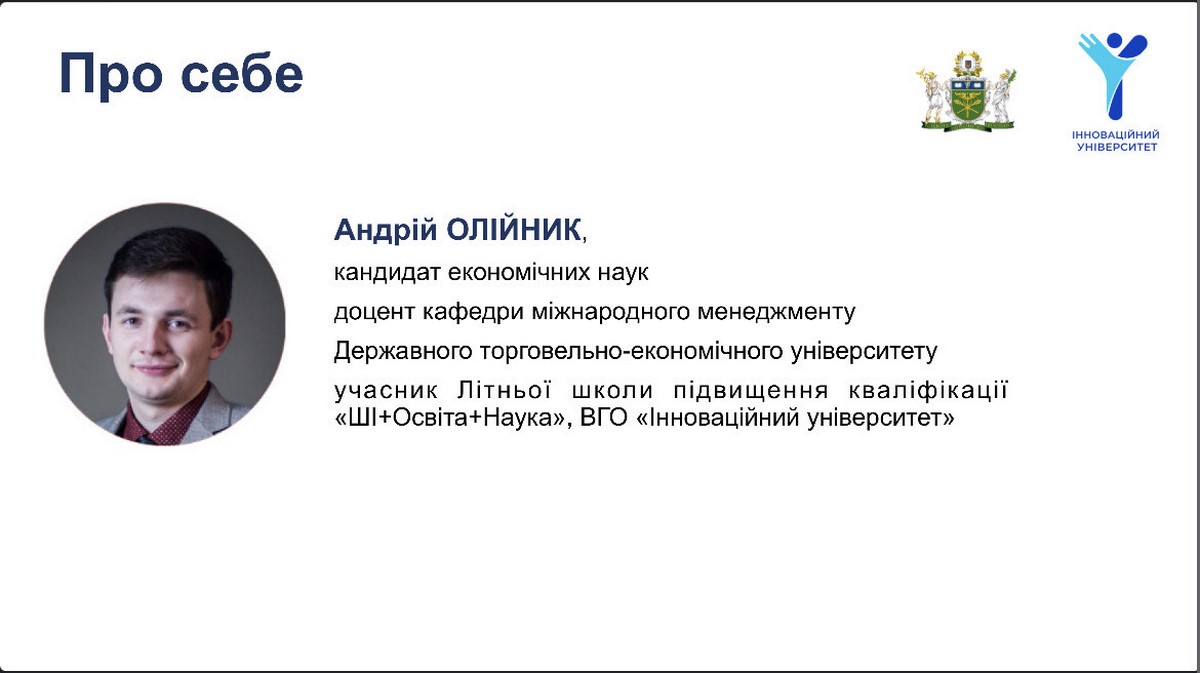 Про себе

ІННОВАЦІЙНИЙ УНІВЕРСИТЕТ

Андрій ОЛІЙНИК,

кандидат економічних наук

доцент кафедри міжнародного менеджменту

Державного торговельно-економічного університету

учасник Літньої школи підвищення кваліфікації «ШІ+Освіта+Наука», ВГО «Інноваційний університет»